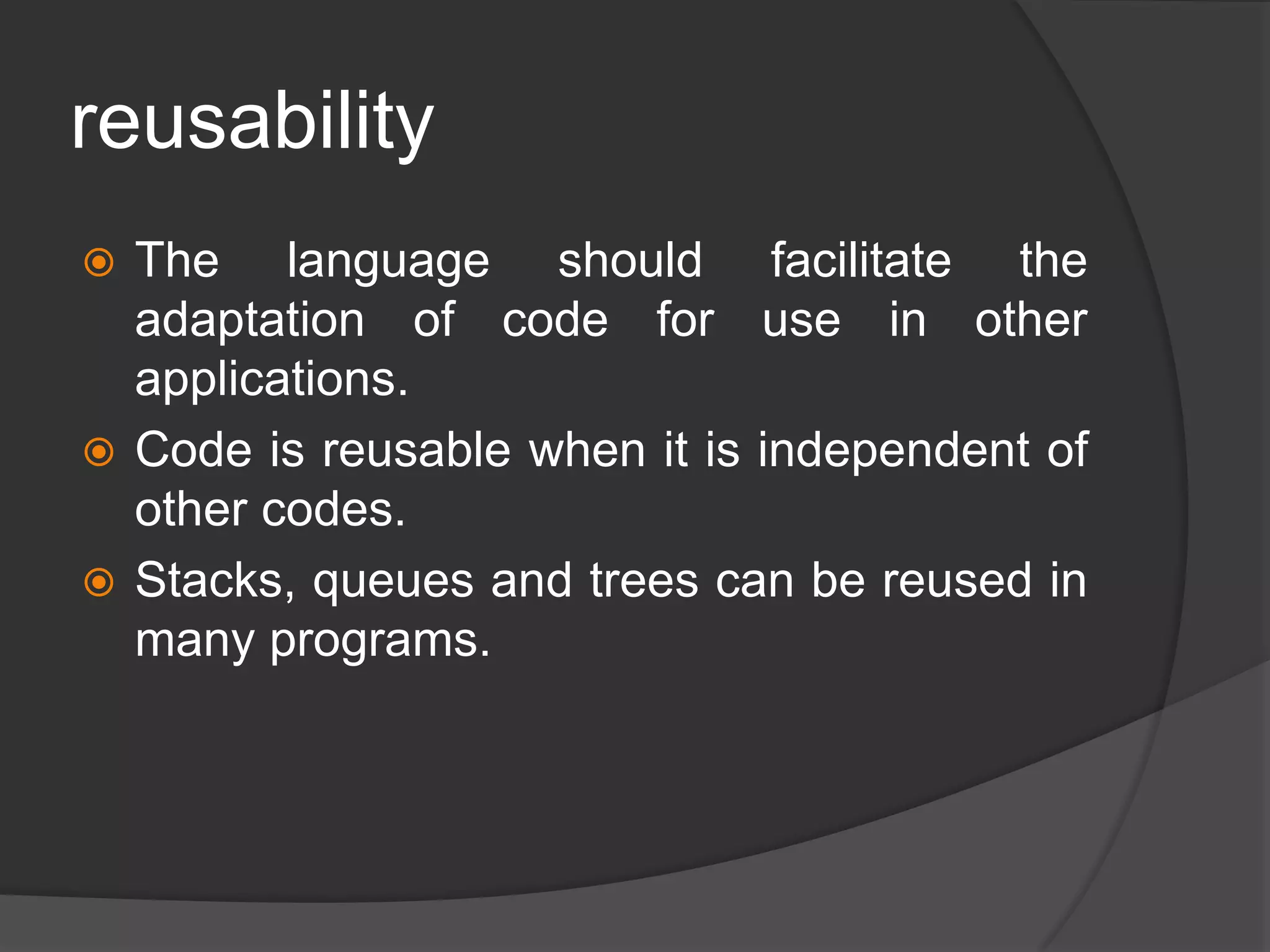 reusability

The language should facilitate the adaptation of code for use in other applications.

Code is reusable when it is independent of other codes.

Stacks, queues and trees can be reused in many programs.